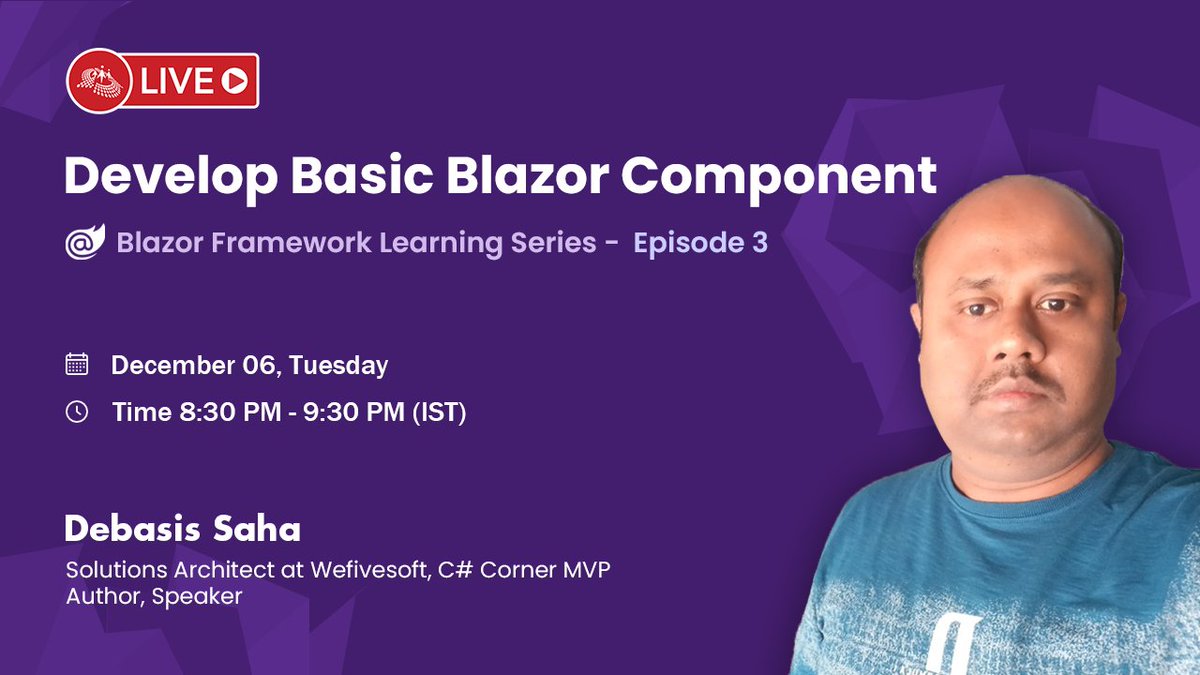 LIVE

Develop Basic Blazor Component

Blazor Framework Learning Series - Episode 3

December 06, Tuesday

Time 8:30 PM - 9:30 PM (IST)

Debasis Saha

Solutions Architect at Wefivesoft, C# Corner MVP
Author, Speaker